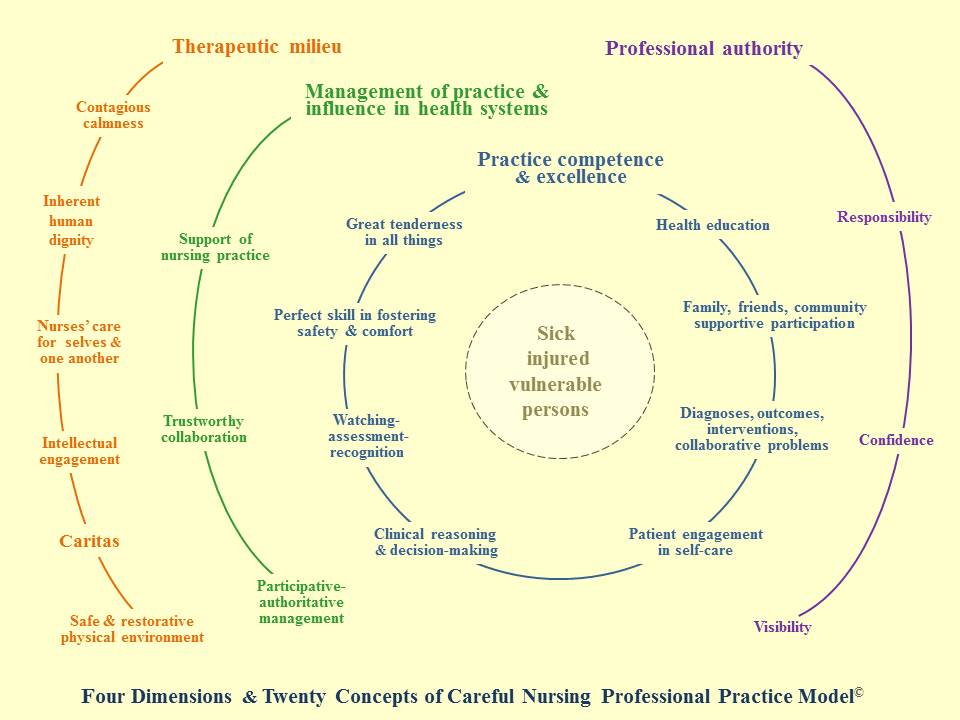 Therapeutic milieu

Contagious calmness

Inherent human dignity

Nurses' care for selves & one another

Intellectual engagement

Caritas

Safe & restorative physical environment

Management of practice & influence in health systems

Support of nursing practice

Trustworthy collaboration

Participative-authoritative management

Practice competence & excellence

Great tenderness in all things

Perfect skill in fostering safety & comfort

Watching-assessment-recognition

Clinical reasoning & decision-making

Health education

Family, friends, community supportive participation

Diagnoses, outcomes, interventions, collaborative problems

Patient engagement in self-care

Sick injured vulnerable persons

Professional authority

Responsibility

Confidence

Visibility

Four Dimensions & Twenty Concepts of Careful Nursing Professional Practice Model©